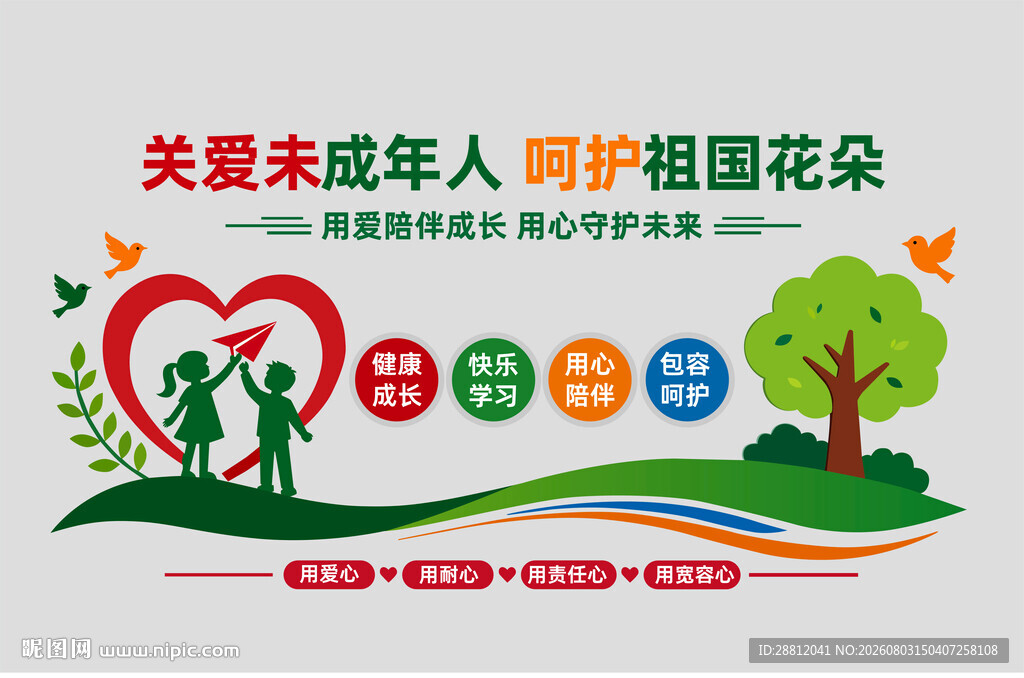 关爱未成年人 呵护祖国花朵

用爱陪伴成长 用心守护未来

健康成长

快乐学习

用心陪伴

包容呵护

用爱心 用耐心 用责任心 用宽容心

昵图网 www.nipic.com

ID:28812041 NO:20260803150407258108